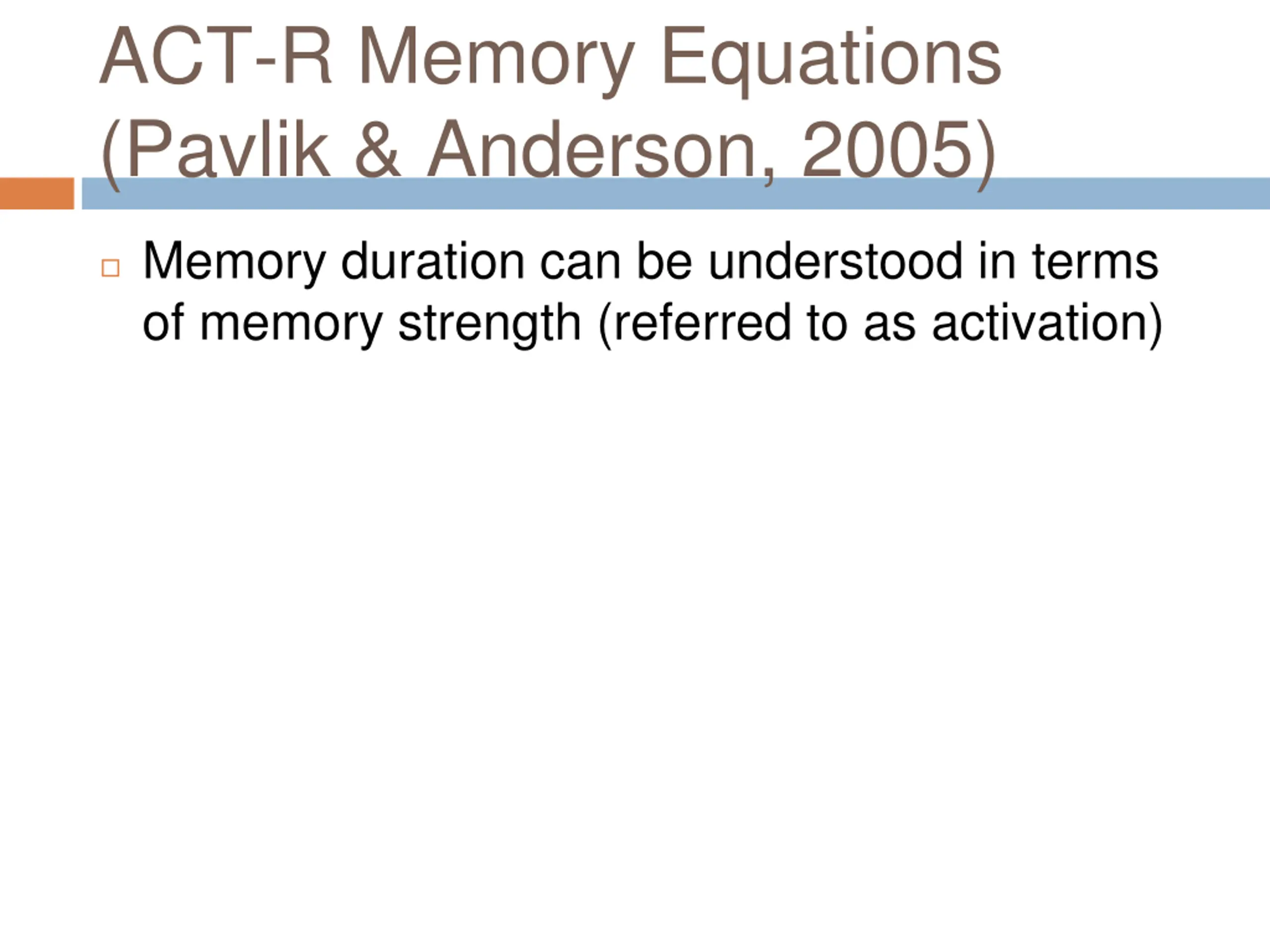 ACT-R Memory Equations (Pavlik & Anderson, 2005)

Memory duration can be understood in terms of memory strength (referred to as activation)